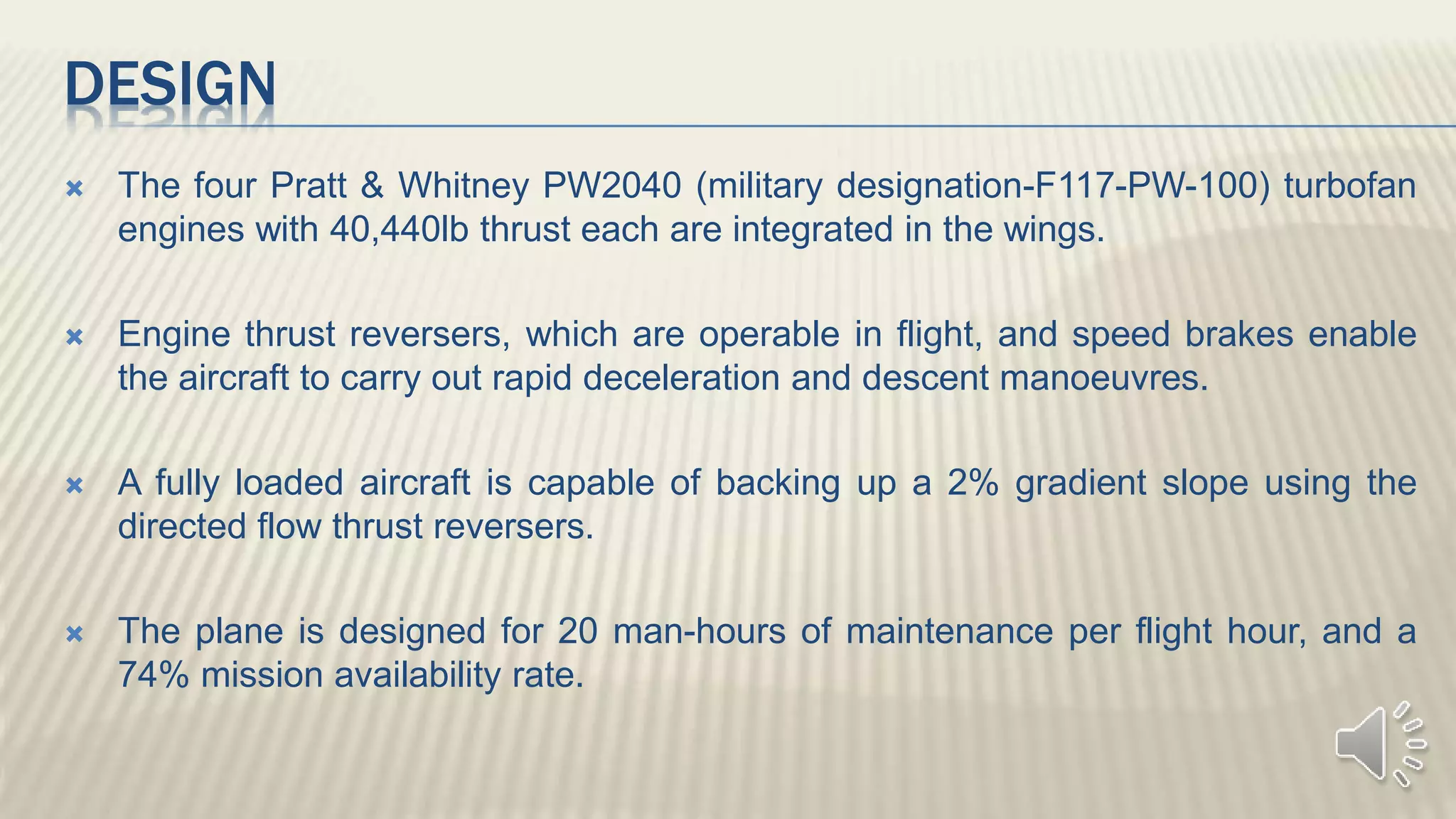 DESIGN

The four Pratt & Whitney PW2040 (military designation-F117-PW-100) turbofan engines with 40,440lb thrust each are integrated in the wings.

Engine thrust reversers, which are operable in flight, and speed brakes enable the aircraft to carry out rapid deceleration and descent manoeuvres.

A fully loaded aircraft is capable of backing up a 2% gradient slope using the directed flow thrust reversers.

The plane is designed for 20 man-hours of maintenance per flight hour, and a 74% mission availability rate.